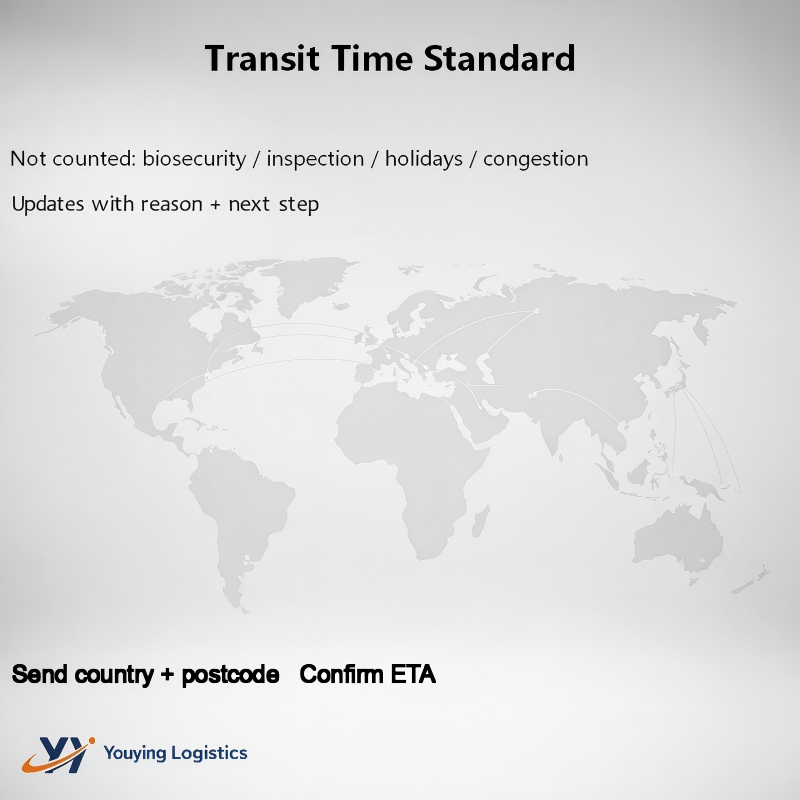 Transit Time Standard

Not counted: biosecurity / inspection / holidays / congestion

Updates with reason + next step

Send country + postcode Confirm ETA

YY Youying Logistics